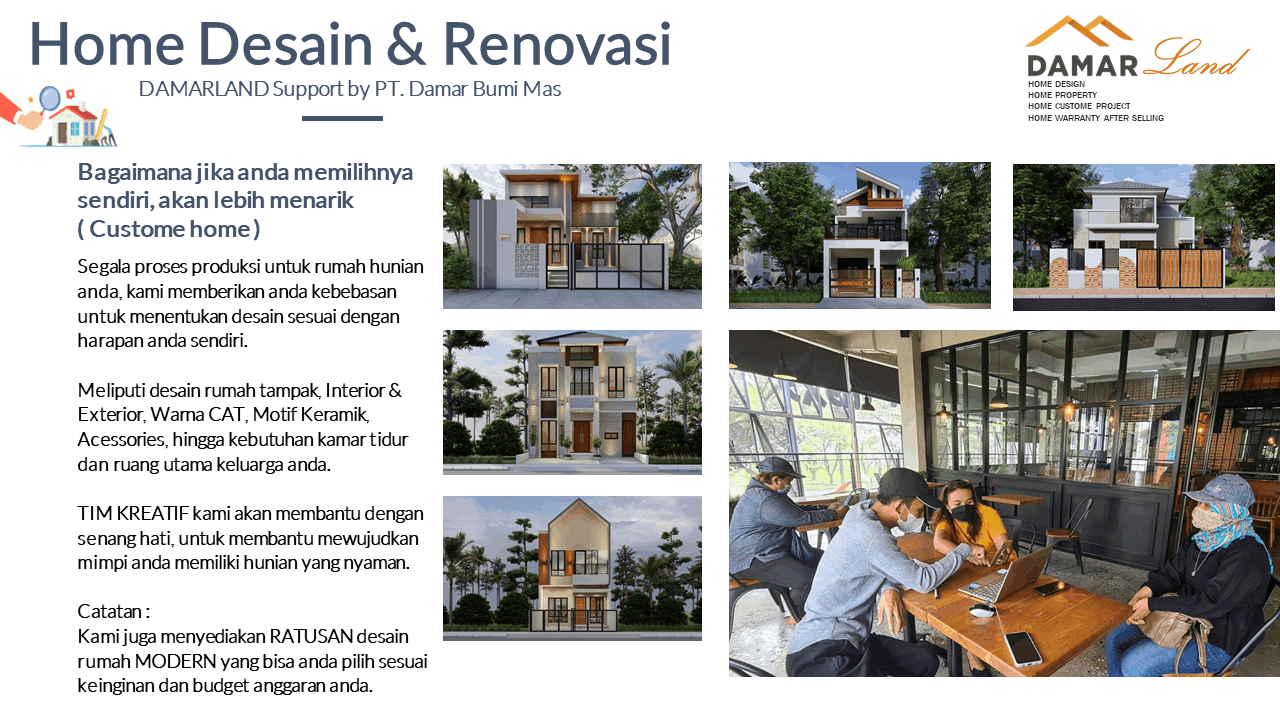 Home Desain & Renovasi

DAMARLAND Support by PT. Damar Bumi Mas

DAMAR Land
HOME DESIGN
HOME PROPERTY
HOME CUSTOME PROJECT
HOME WARRANTY AFTER SELLING

Bagaimana jika anda memilihnya sendiri, akan lebih menarik ( Custome home )

Segala proses produksi untuk rumah hunian anda, kami memberikan anda kebebasan untuk menentukan desain sesuai dengan harapan anda sendiri.

Meliputi desain rumah tampak, Interior & Exterior, Warna CAT, Motif Keramik, Acessories, hingga kebutuhan kamar tidur dan ruang utama keluarga anda.

TIM KREATIF kami akan membantu dengan senang hati, untuk membantu mewujudkan mimpi anda memiliki hunian yang nyaman.

Catatan :
Kami juga menyediakan RATUSAN desain rumah MODERN yang bisa anda pilih sesuai keinginan dan budget anggaran anda.